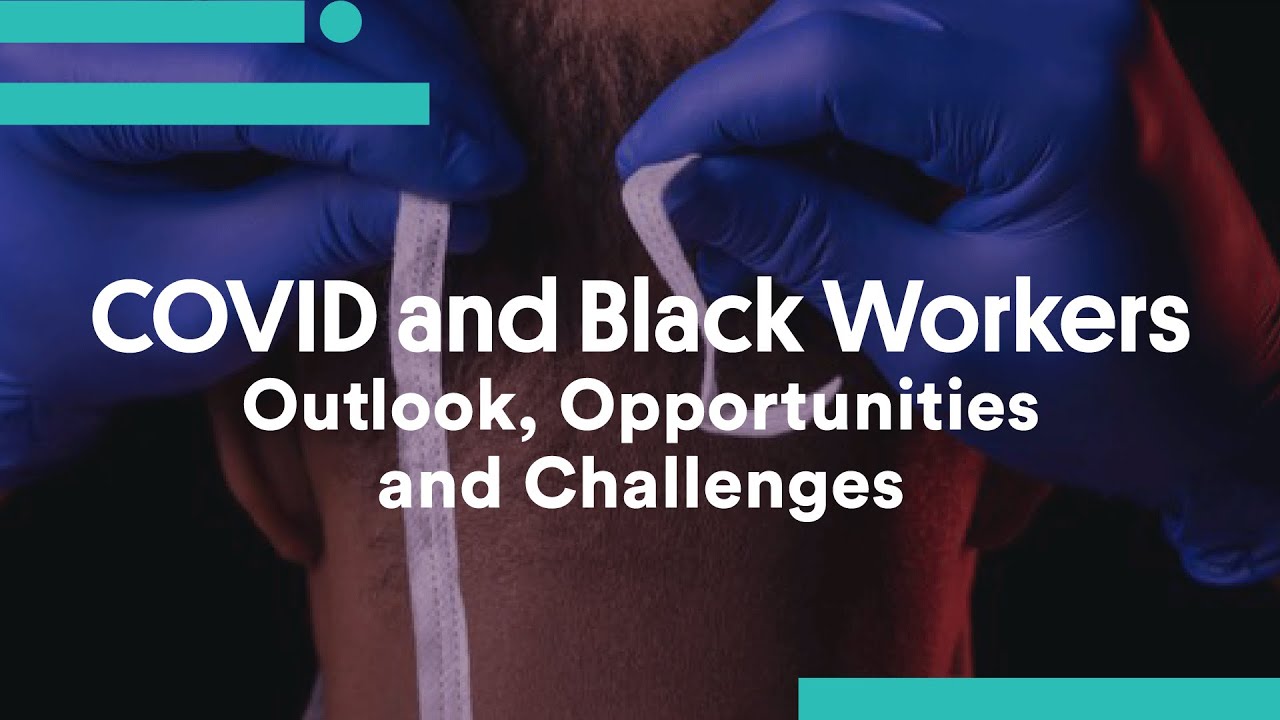 COVID and Black Workers
Outlook, Opportunities and Challenges